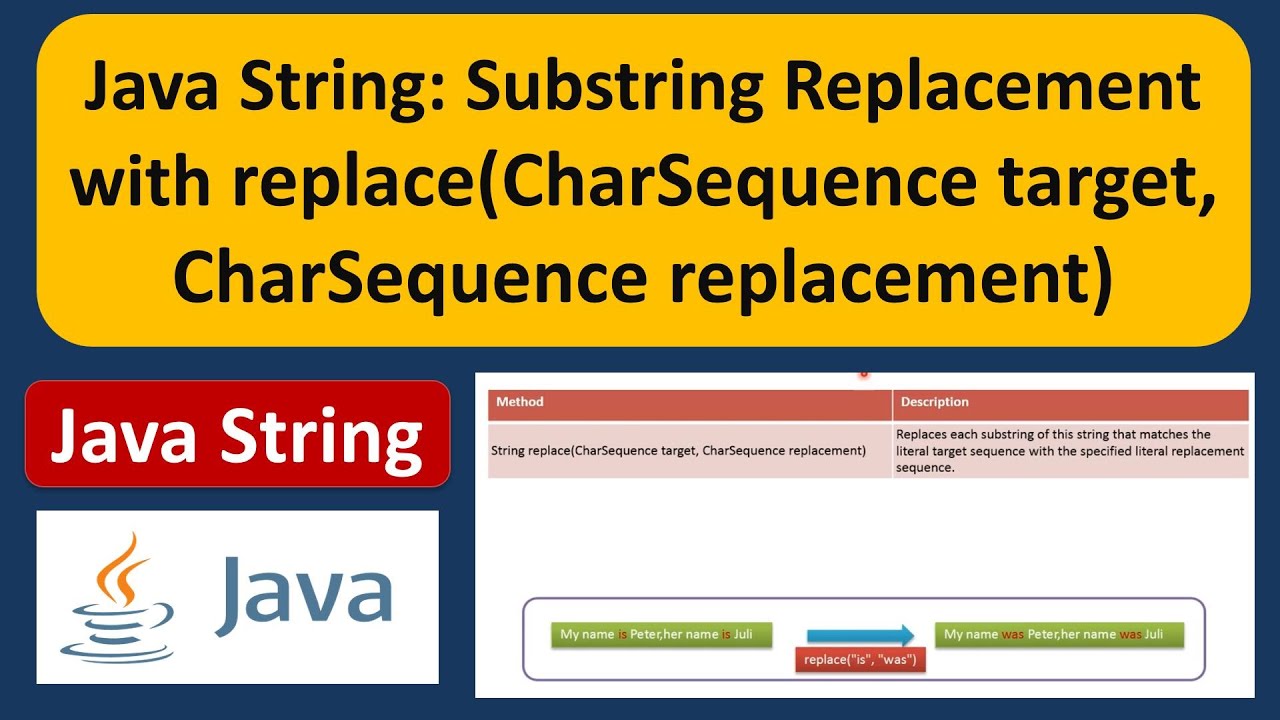 Java String: Substring Replacement with replace(CharSequence target, CharSequence replacement)

Java String

Java

| Method | Description |
|---|---|
| String replace(CharSequence target, CharSequence replacement) | Replaces each substring of this string that matches the literal target sequence with the specified literal replacement sequence. |

My name is Peter,her name is Juli

replace("is", "was")

My name was Peter,her name was Juli